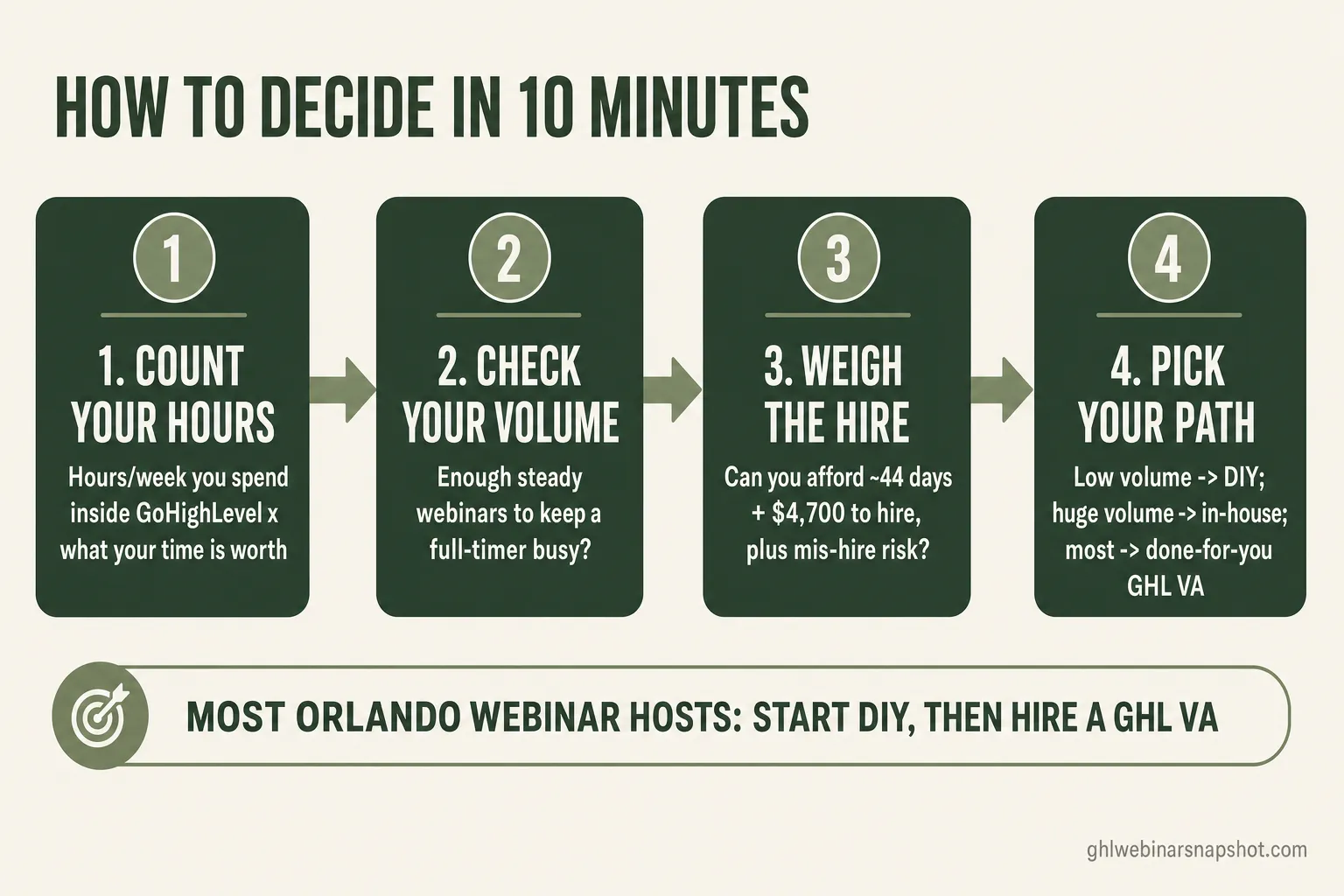 HOW TO DECIDE IN 10 MINUTES

1

1. COUNT YOUR HOURS

Hours/week you spend inside GoHighLevel x what your time is worth

2

2. CHECK YOUR VOLUME

Enough steady webinars to keep a full-timer busy?

3

3. WEIGH THE HIRE

Can you afford ~44 days + \$4,700 to hire, plus mis-hire risk?

4

4. PICK YOUR PATH

Low volume -> DIY; huge volume -> in-house; most -> done-for-you GHL VA

MOST ORLANDO WEBINAR HOSTS: START DIY, THEN HIRE A GHL VA

ghlwebinarsnapshot.com